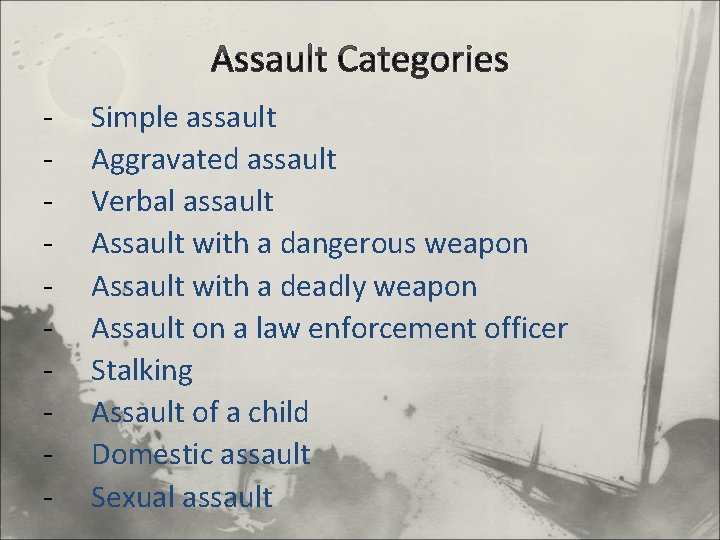 Assault Categories

- Simple assault
- Aggravated assault
- Verbal assault
- Assault with a dangerous weapon
- Assault with a deadly weapon
- Assault on a law enforcement officer
- Stalking
- Assault of a child
- Domestic assault
- Sexual assault